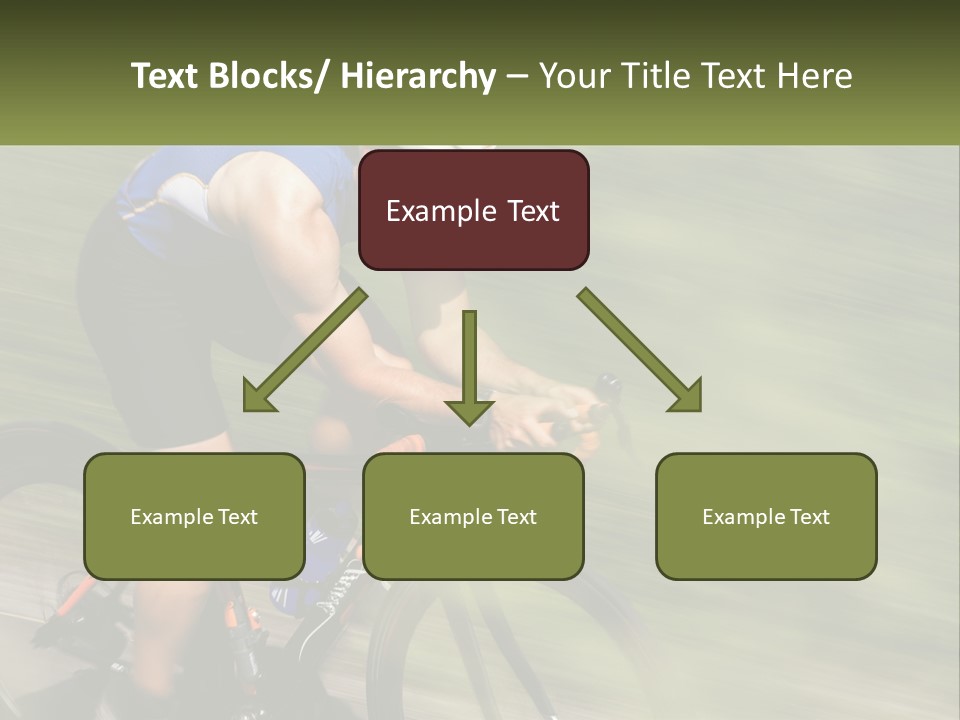 Text Blocks/ Hierarchy – Your Title Text Here

Example Text

Example Text

Example Text

Example Text